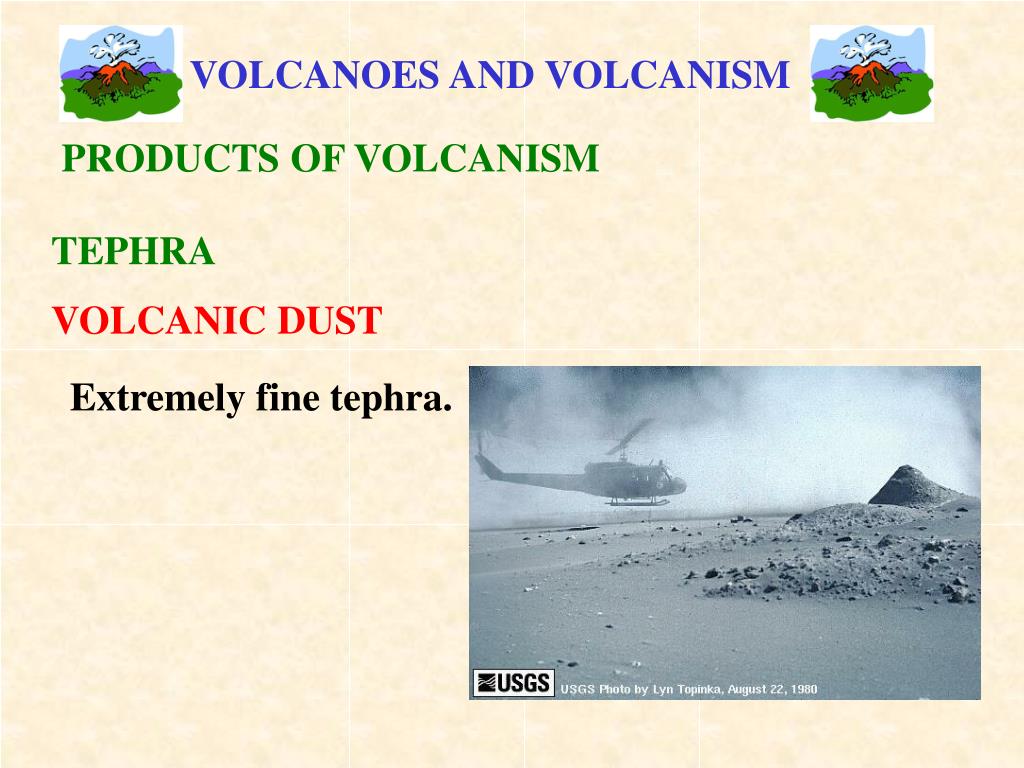 VOLCANOES AND VOLCANISM

PRODUCTS OF VOLCANISM

TEPHRA

VOLCANIC DUST

Extremely fine tephra.

USGS

USGS Photo by Lyn Topinka, August 22, 1980